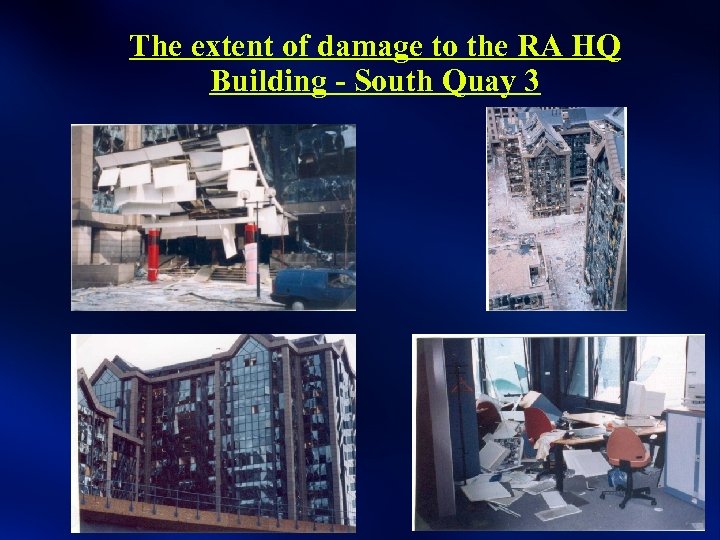 The extent of damage to the RA HQ Building - South Quay 3